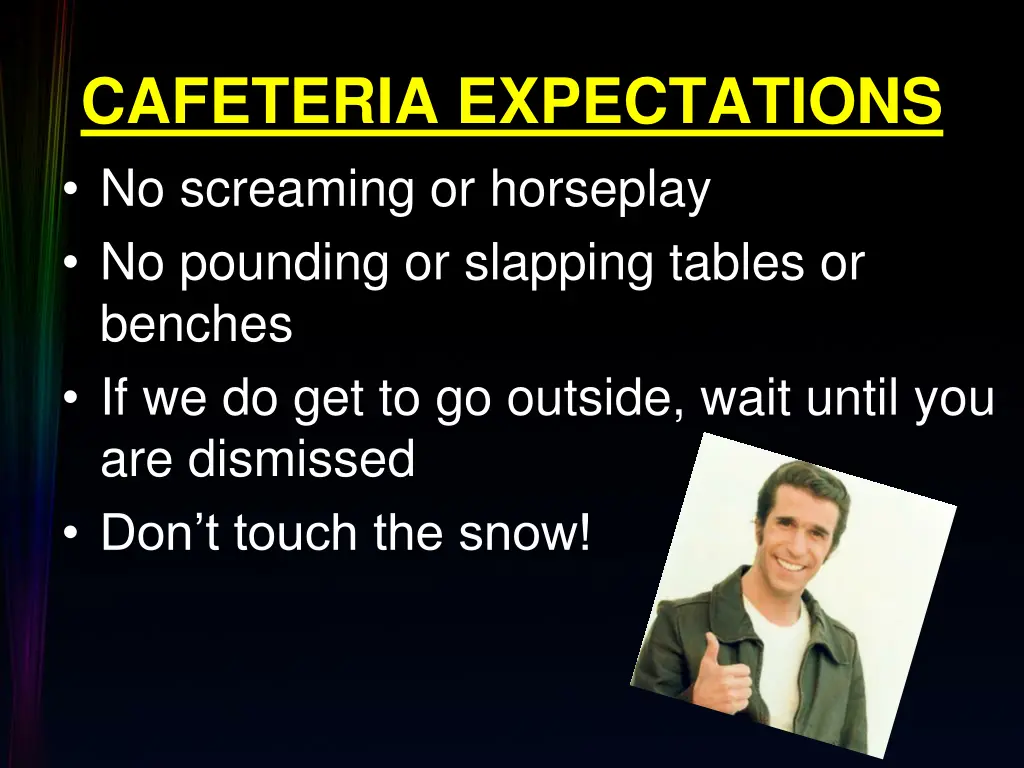 CAFETERIA EXPECTATIONS

• No screaming or horseplay
• No pounding or slapping tables or benches
• If we do get to go outside, wait until you are dismissed
• Don't touch the snow!